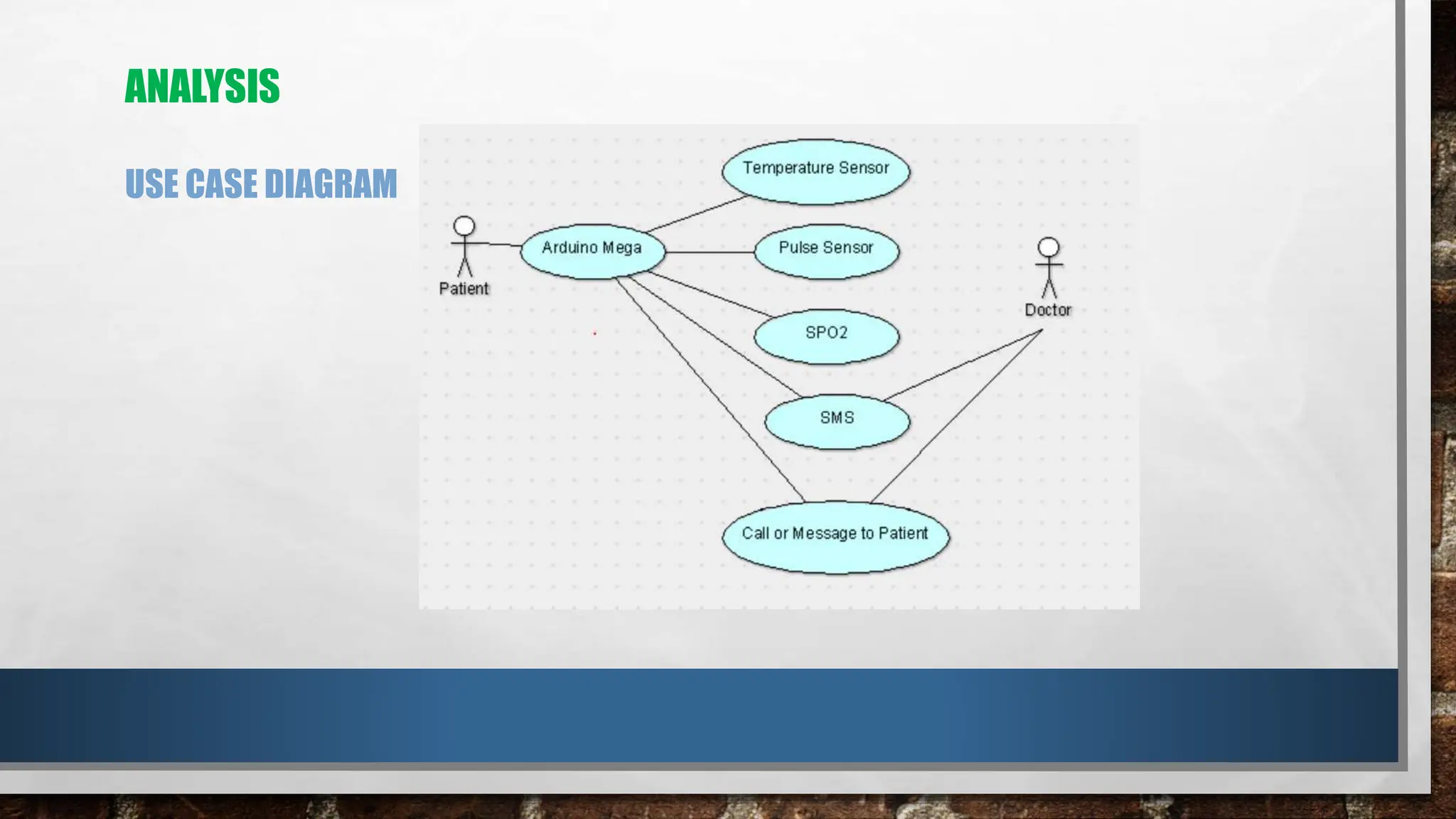 ANALYSIS

USE CASE DIAGRAM

Temperature Sensor

Patient

Arduino Mega

Pulse Sensor

Doctor

SPO2

SMS

Call or Message to Patient